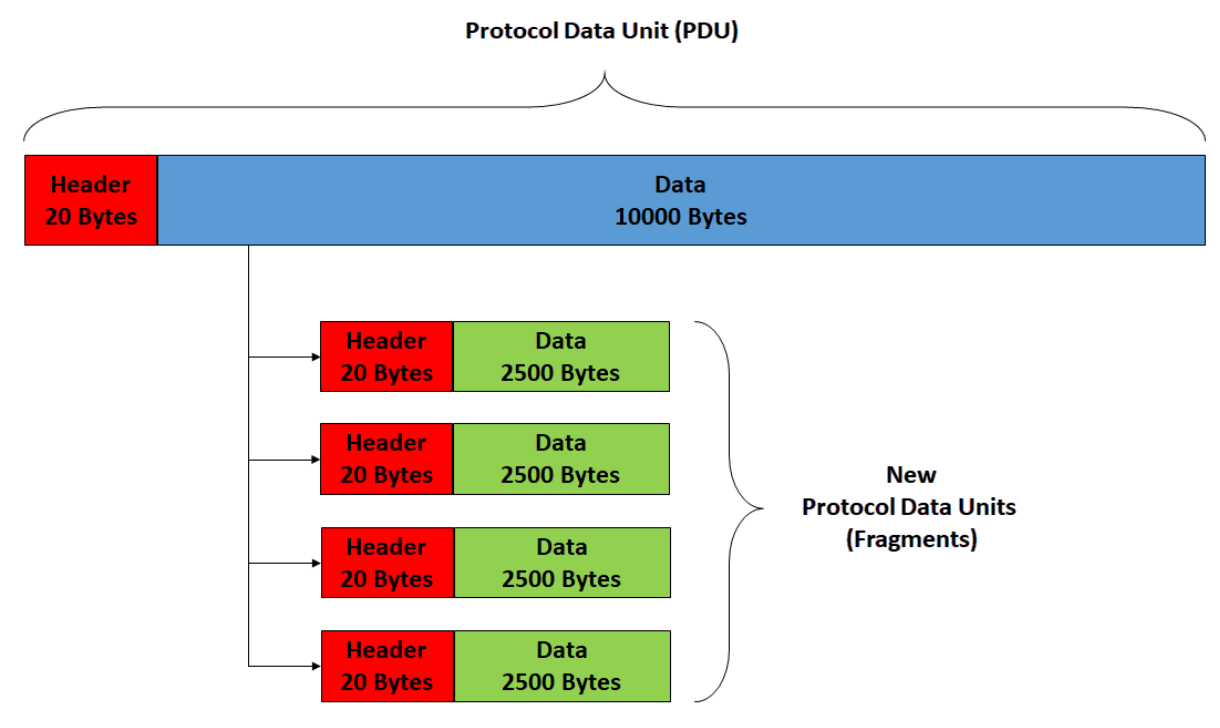 Protocol Data Unit (PDU)

Header
20 Bytes

Data
10000 Bytes

Header
20 Bytes

Data
2500 Bytes

Header
20 Bytes

Data
2500 Bytes

Header
20 Bytes

Data
2500 Bytes

Header
20 Bytes

Data
2500 Bytes

New
Protocol Data Units
(Fragments)